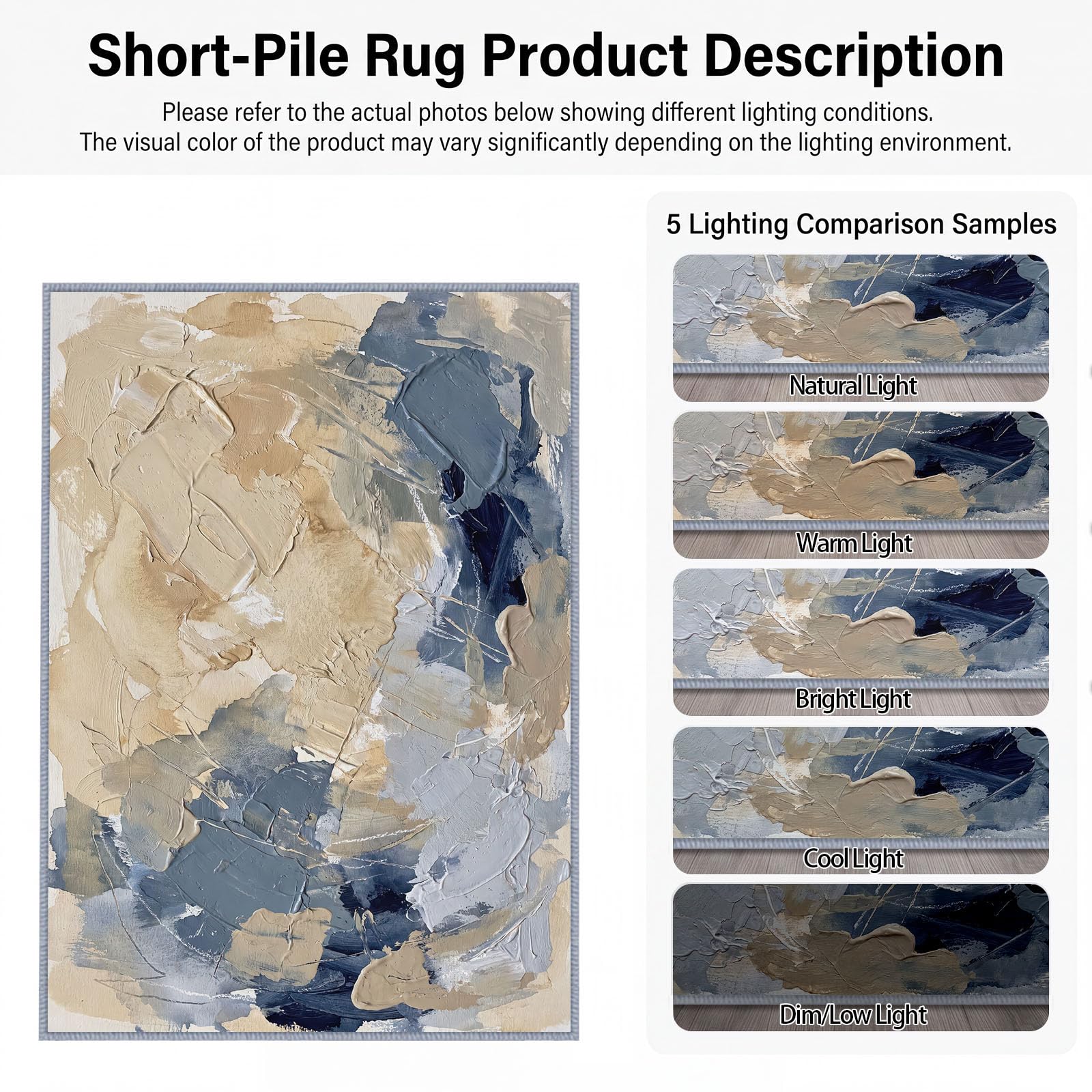 Short-Pile Rug Product Description

Please refer to the actual photos below showing different lighting conditions. The visual color of the product may vary significantly depending on the lighting environment.

5 Lighting Comparison Samples

Natural Light

Warm Light

Bright Light

Cool Light

Dim/Low Light